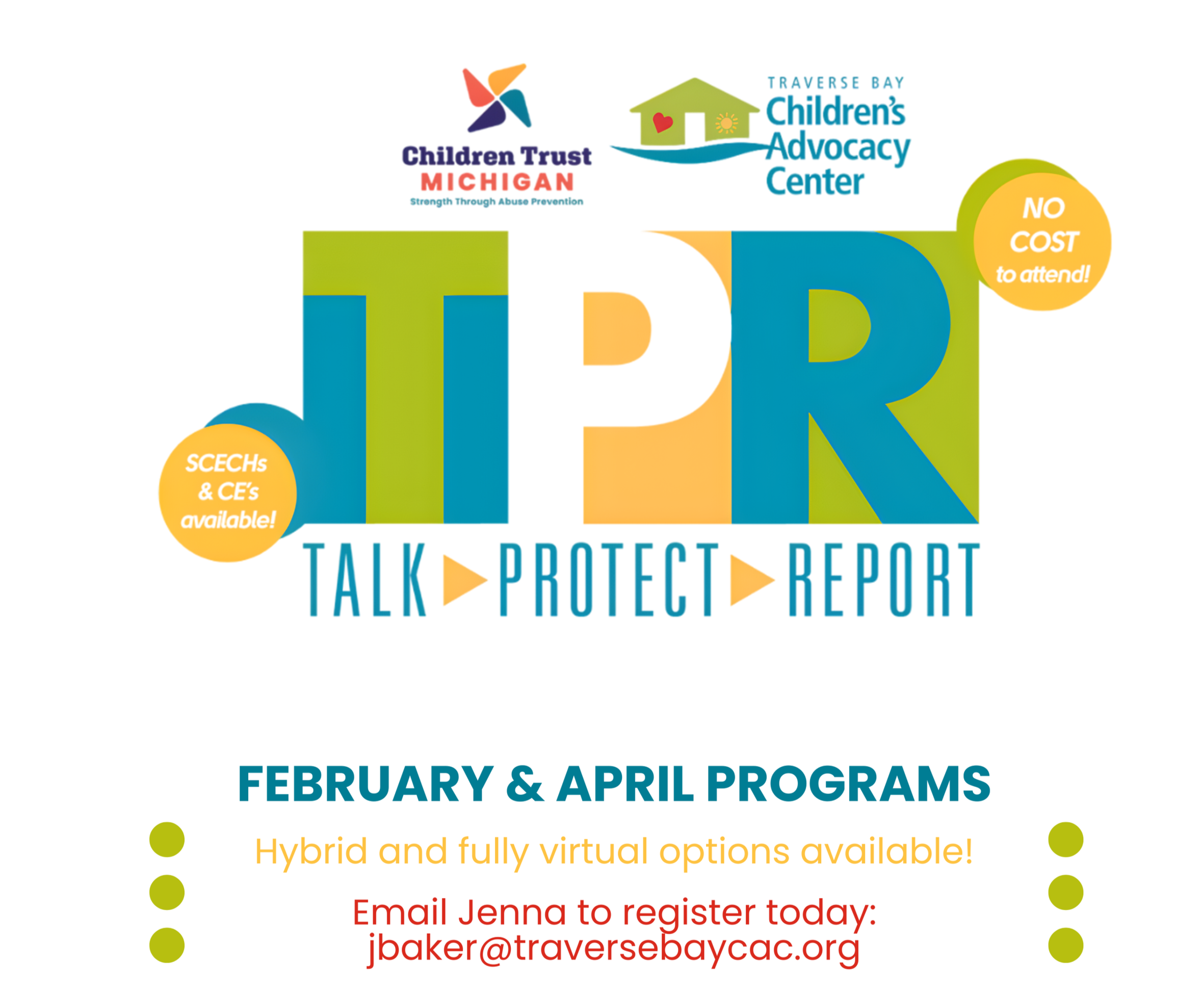 Children Trust
MICHIGAN
Strength Through Abuse Prevention

TRAVERSE BAY
Children's
Advocacy
Center

NO COST to attend!

TPR

SCECHs & CE's available!

TALK PROTECT REPORT

FEBRUARY & APRIL PROGRAMS

Hybrid and fully virtual options available!

Email Jenna to register today:
jbaker@traversebaycac.org